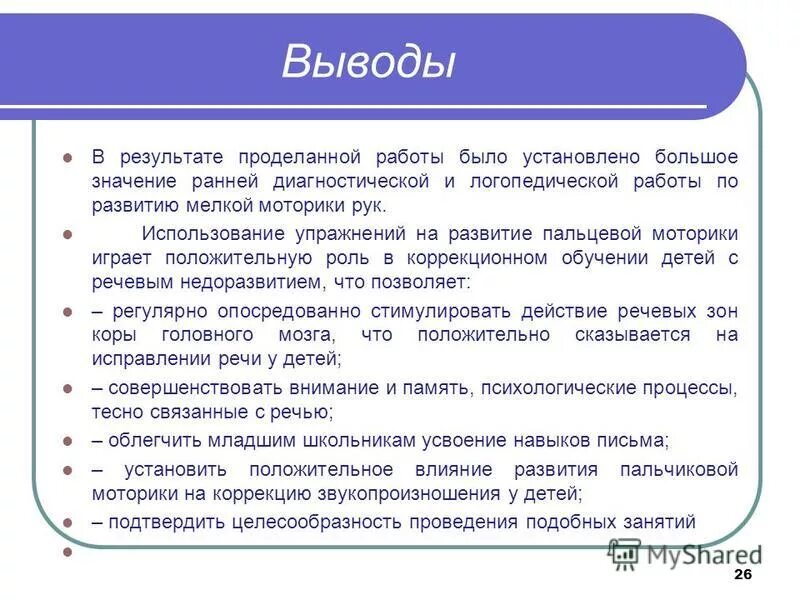 Выводы

В результате проделанной работы было установлено большое значение ранней диагностической и логопедической работы по развитию мелкой моторики рук.

Использование упражнений на развитие пальцевой моторики играет положительную роль в коррекционном обучении детей с речевым недоразвитием, что позволяет:

– регулярно опосредованно стимулировать действие речевых зон коры головного мозга, что положительно сказывается на исправлении речи у детей;

– совершенствовать внимание и память, психологические процессы, тесно связанные с речью;

– облегчить младшим школьникам усвоение навыков письма;

– установить положительное влияние развития пальчиковой моторики на коррекцию звукопроизношения у детей;

– подтвердить целесообразность проведения подобных занятий

MyShared

26